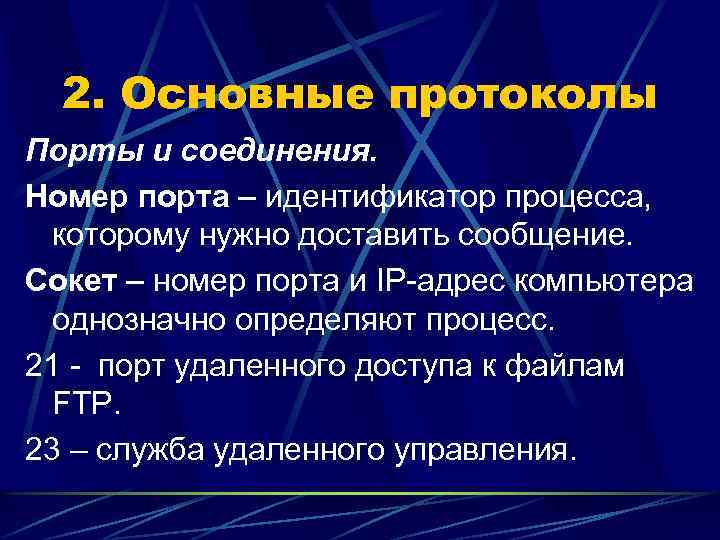 2. Основные протоколы

Порты и соединения.

Номер порта – идентификатор процесса, которому нужно доставить сообщение.

Сокет – номер порта и IP-адрес компьютера однозначно определяют процесс.

21 - порт удаленного доступа к файлам FTP.

23 – служба удаленного управления.